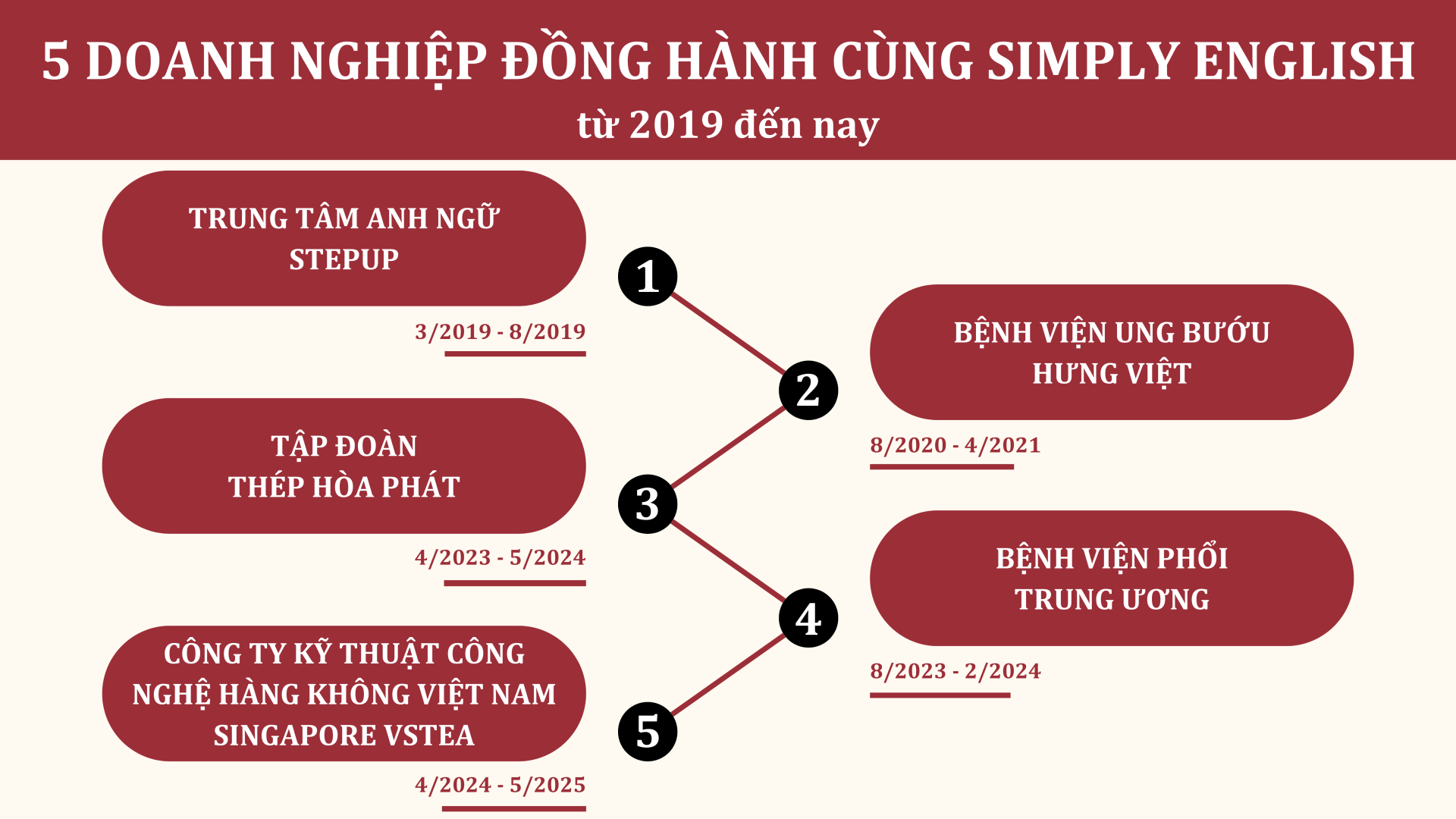 5 DOANH NGHIỆP ĐỒNG HÀNH CÙNG SIMPLY ENGLISH
từ 2019 đến nay

TRUNG TÂM ANH NGỮ STEPUP
3/2019 - 8/2019

1

2

BỆNH VIỆN UNG BƯỚU HƯNG VIỆT
8/2020 - 4/2021

TẬP ĐOÀN THÉP HÒA PHÁT
4/2023 - 5/2024

3

4

BỆNH VIỆN PHỔI TRUNG ƯƠNG
8/2023 - 2/2024

CÔNG TY KỸ THUẬT CÔNG NGHỆ HÀNG KHÔNG VIỆT NAM SINGAPORE VSTEA
4/2024 - 5/2025

5